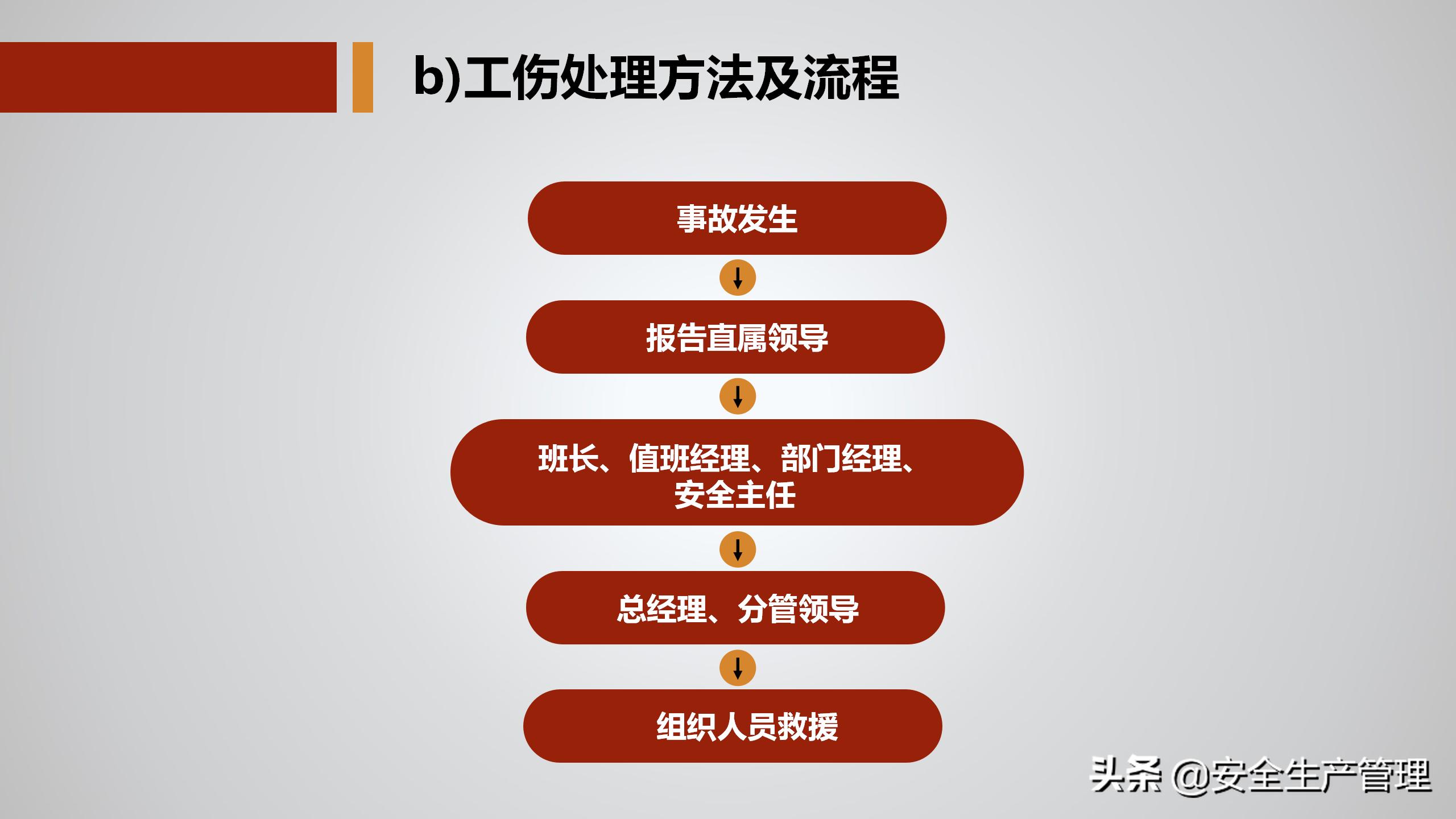 b)工伤处理方法及流程

事故发生

报告直属领导

班长、值班经理、部门经理、安全主任

总经理、分管领导

组织人员救援

头条 @安全生产管理